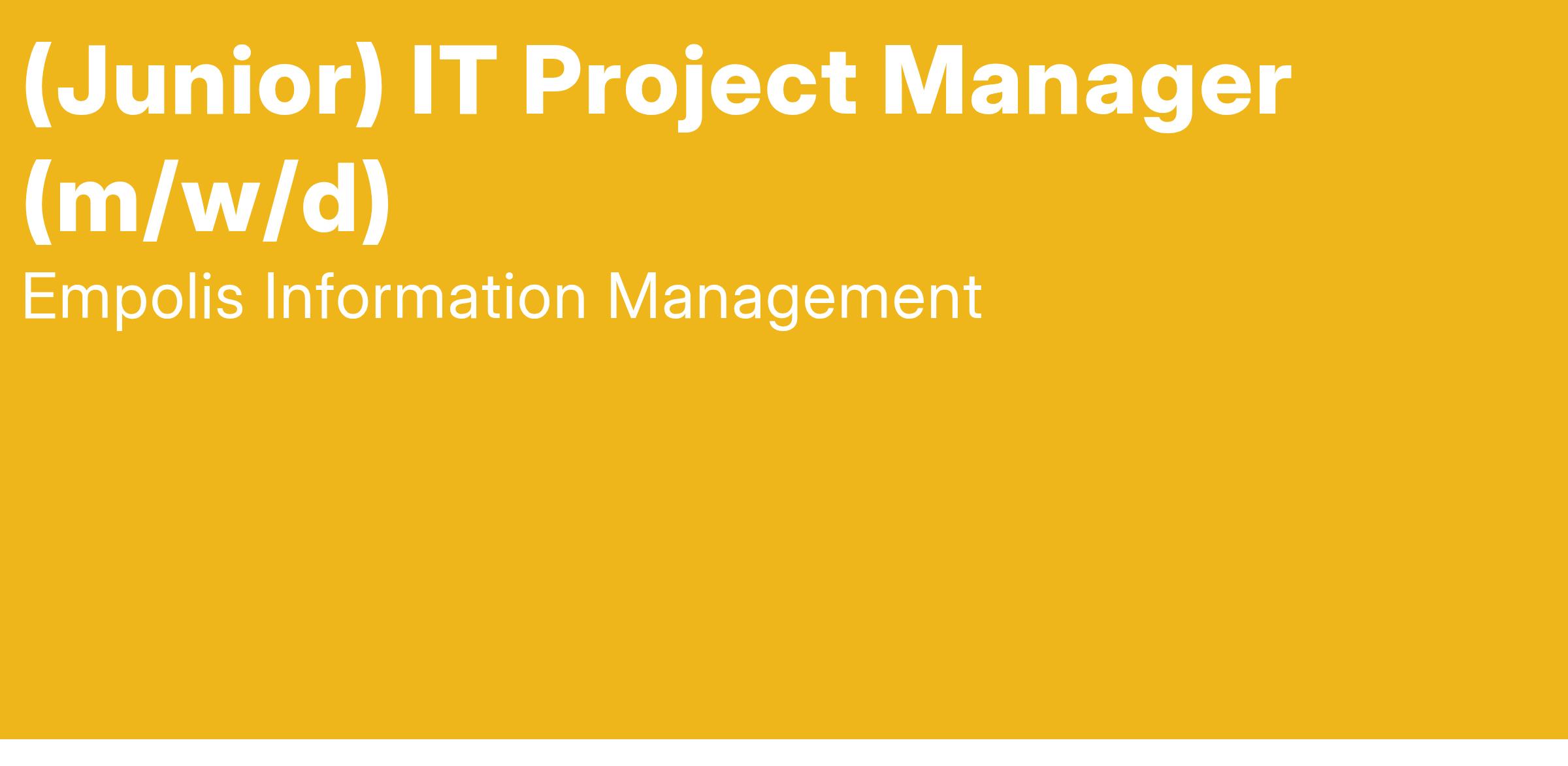 (Junior) IT Project Manager (m/w/d)

Empolis Information Management